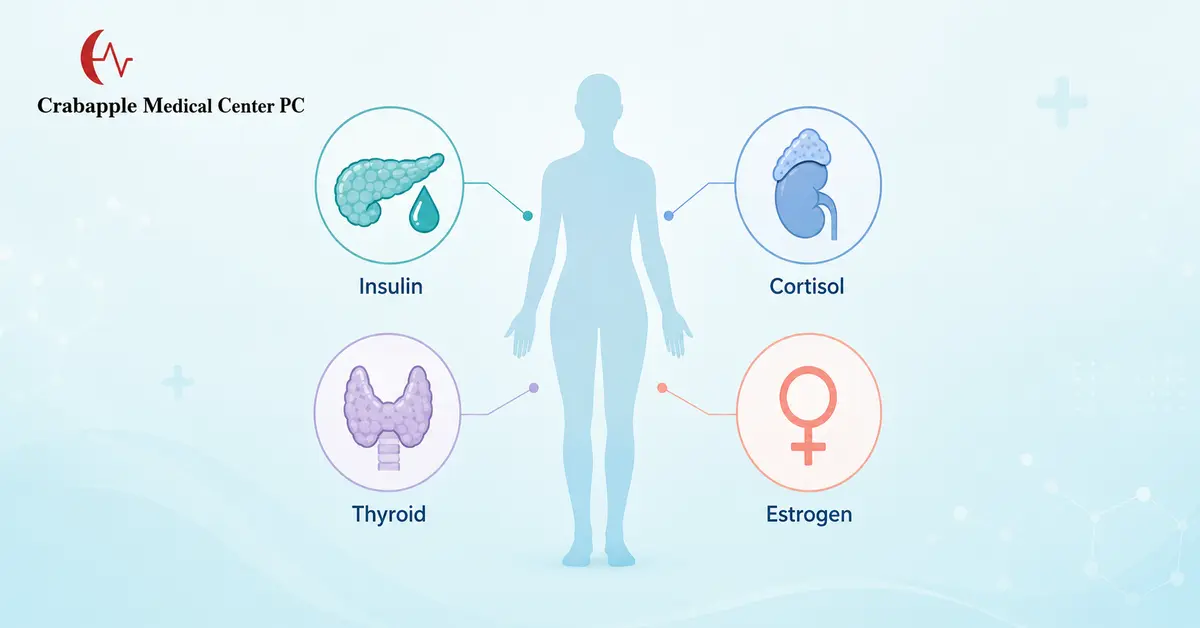 Crabapple Medical Center PC

Insulin

Cortisol

Thyroid

Estrogen